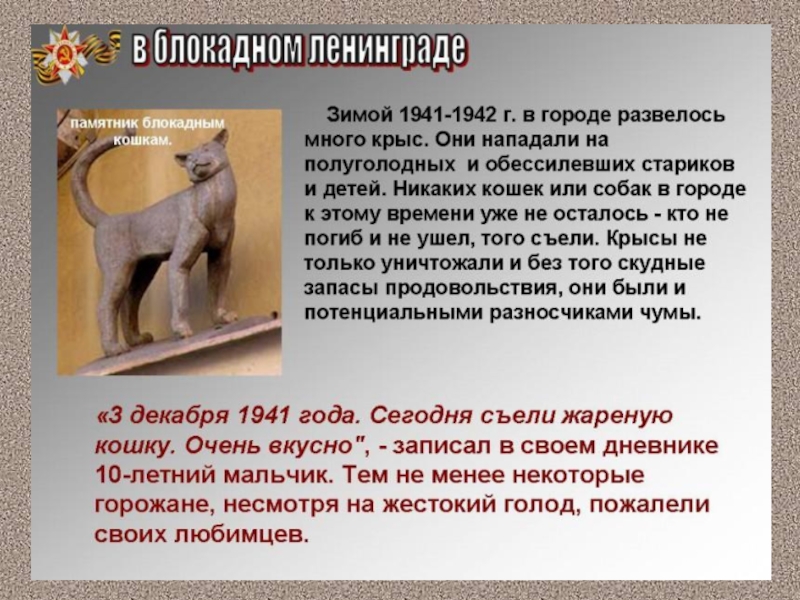 в блокадном ленинграде

памятник блокадным кошкам.

Зимой 1941-1942 г. в городе развелось много крыс. Они нападали на полуголодных и обессилевших стариков и детей. Никаких кошек или собак в городе к этому времени уже не осталось - кто не погиб и не ушел, того съели. Крысы не только уничтожали и без того скудные запасы продовольствия, они были и потенциальными разносчиками чумы.

«3 декабря 1941 года. Сегодня съели жареную кошку. Очень вкусно", - записал в своем дневнике 10-летний мальчик. Тем не менее некоторые горожане, несмотря на жестокий голод, пожалели своих любимцев.